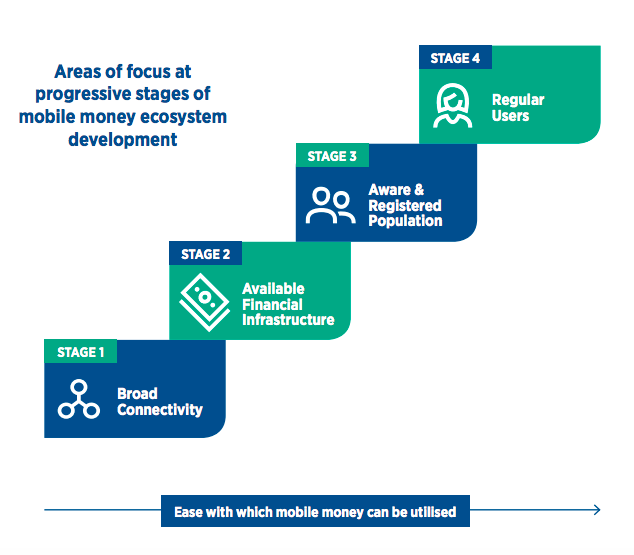 Areas of focus at progressive stages of mobile money ecosystem development

STAGE 4

Regular Users

STAGE 3

Aware & Registered Population

STAGE 2

Available Financial Infrastructure

STAGE 1

Broad Connectivity

Ease with which mobile money can be utilised